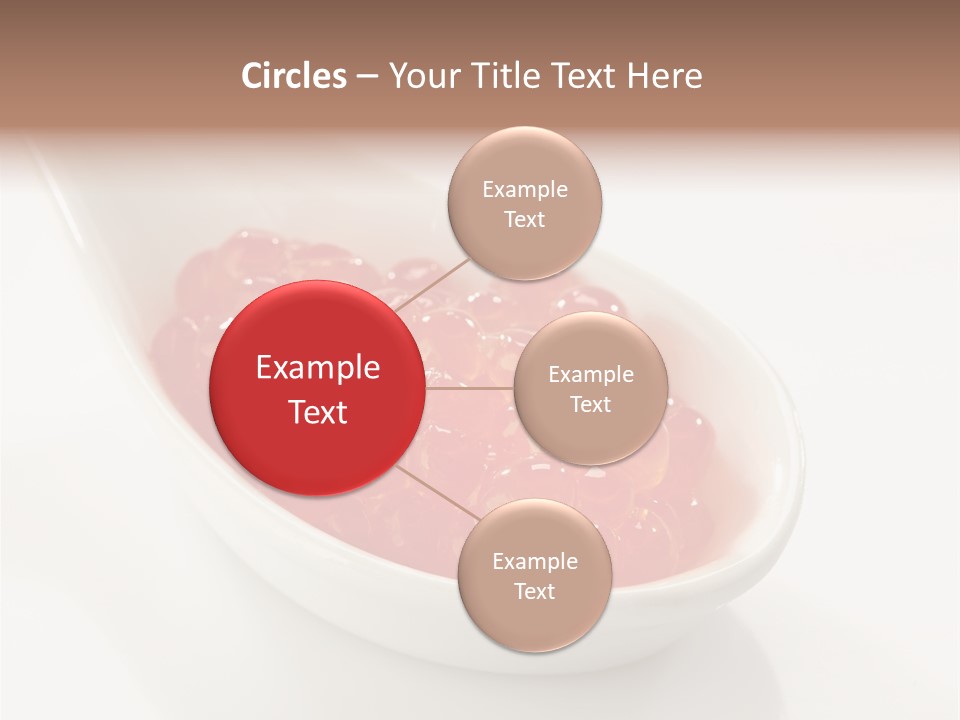 Circles – Your Title Text Here

Example Text

Example Text

Example Text

Example Text